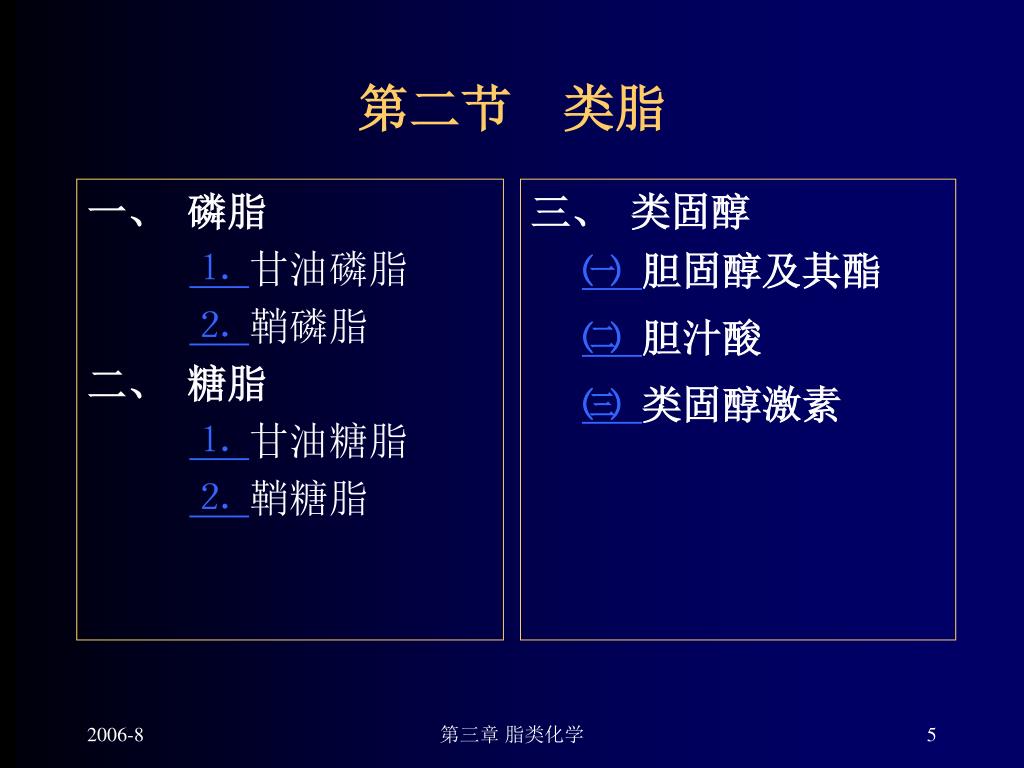 第二节　类脂

一、　磷脂
1. 甘油磷脂
2. 鞘磷脂
二、　糖脂
1. 甘油糖脂
2. 鞘糖脂

三、　类固醇
㈠ 胆固醇及其酯
㈡ 胆汁酸
㈢ 类固醇激素

2006-8　　第三章 脂类化学　　5